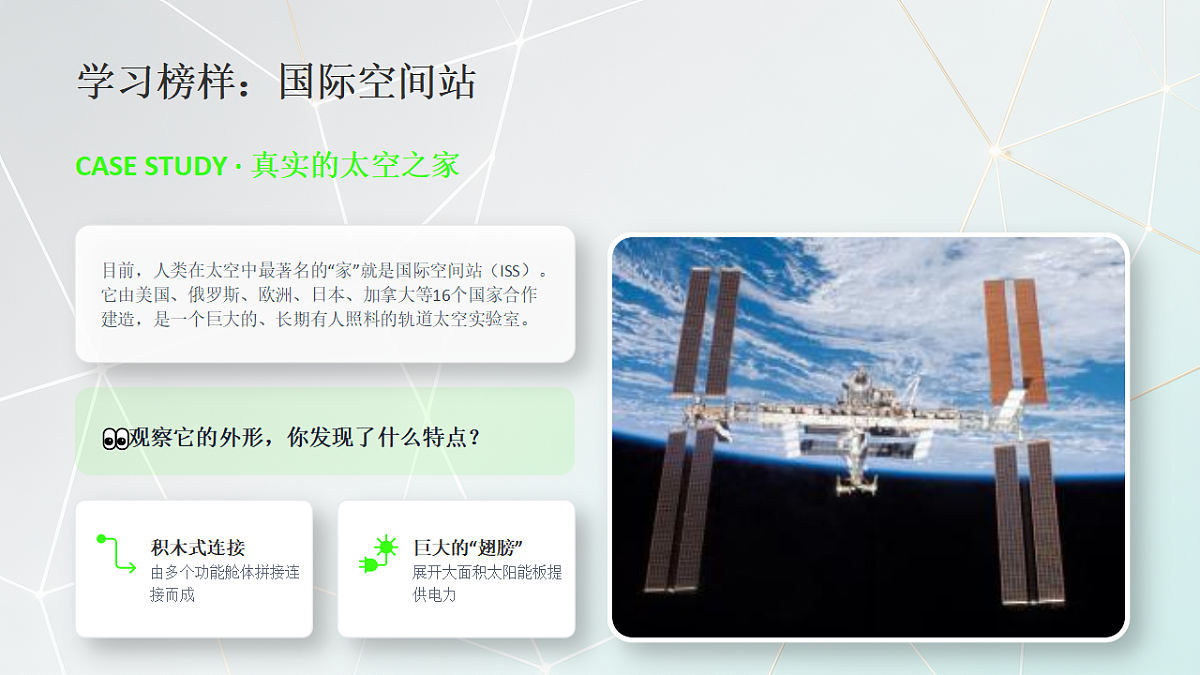 学习榜样：国际空间站

CASE STUDY · 真实的太空之家

目前，人类在太空中最著名的“家”就是国际空间站（ISS）。它由美国、俄罗斯、欧洲、日本、加拿大等16个国家合作建造，是一个巨大的、长期有人照料的轨道太空实验室。

👀观察它的外形，你发现了什么特点？

积木式连接
由多个功能舱体拼接连接而成

巨大的“翅膀”
展开大面积太阳能板提供电力